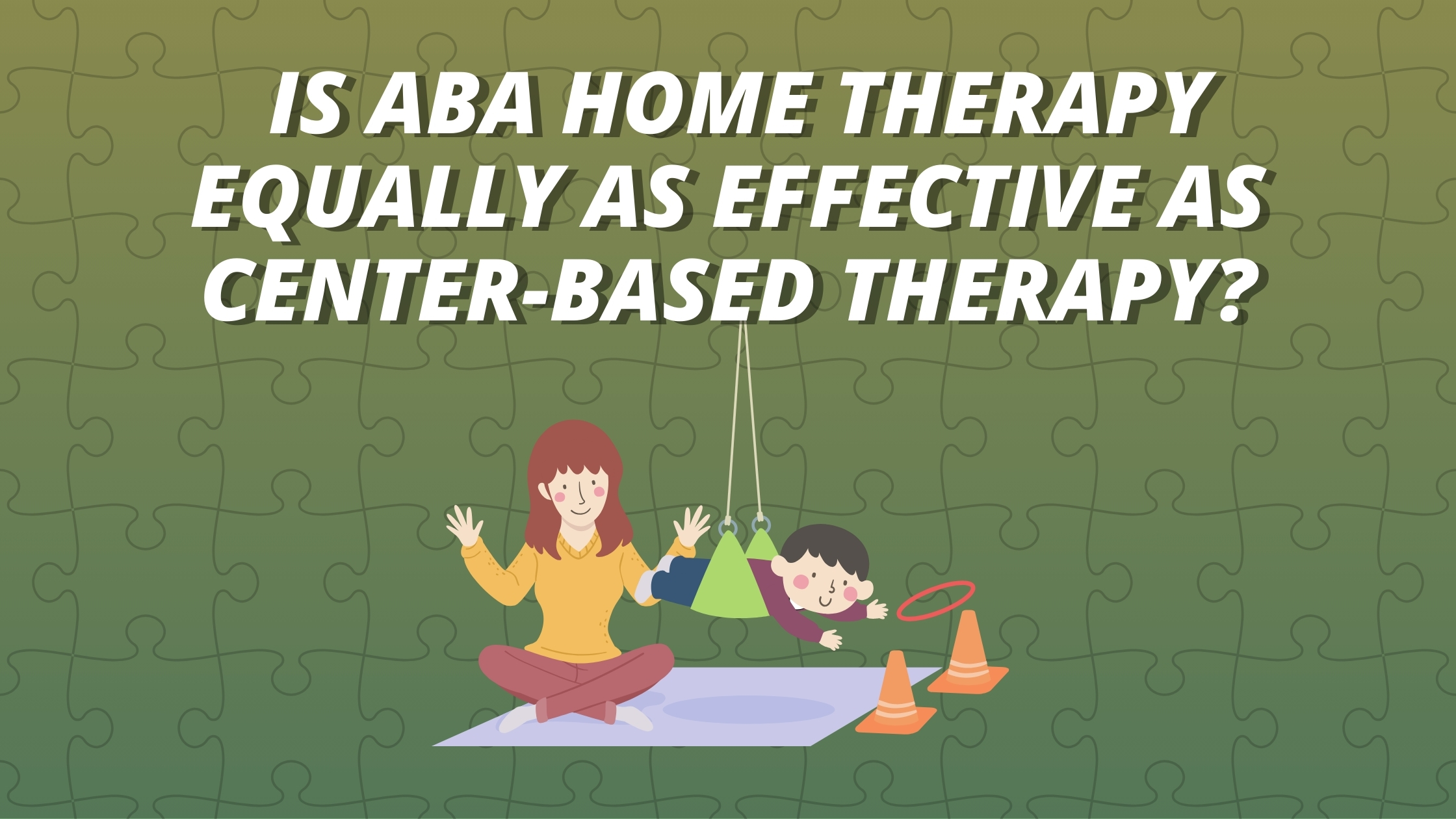 IS ABA HOME THERAPY EQUALLY AS EFFECTIVE AS CENTER-BASED THERAPY?